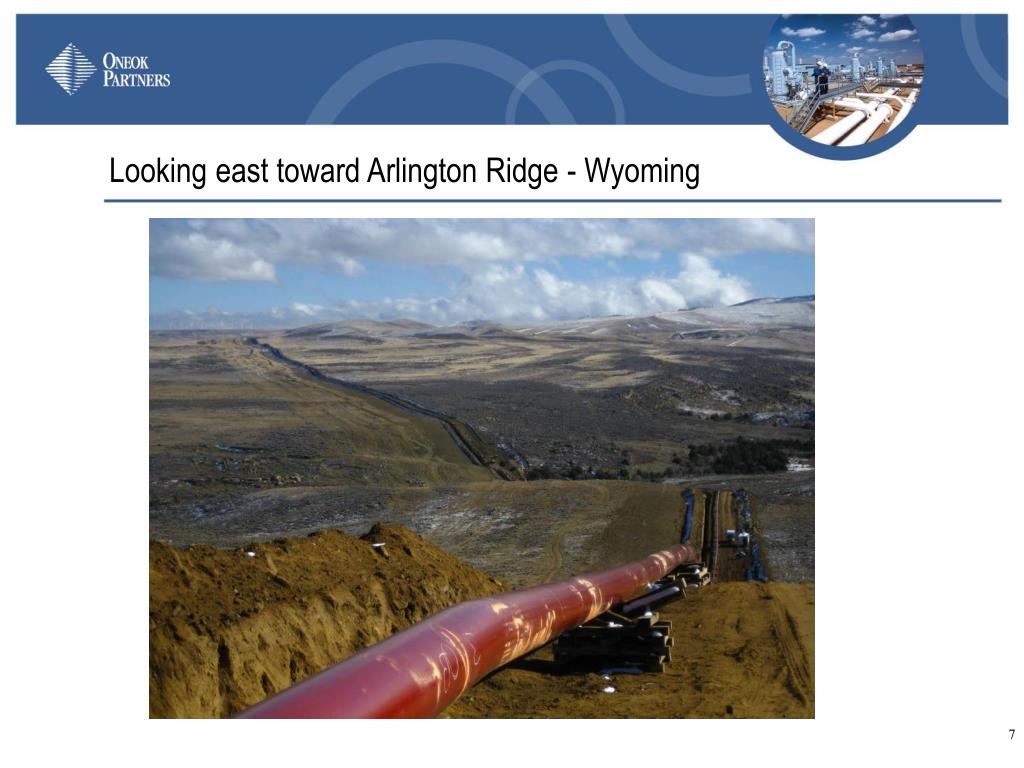 ONEOK PARTNERS

Looking east toward Arlington Ridge - Wyoming

7